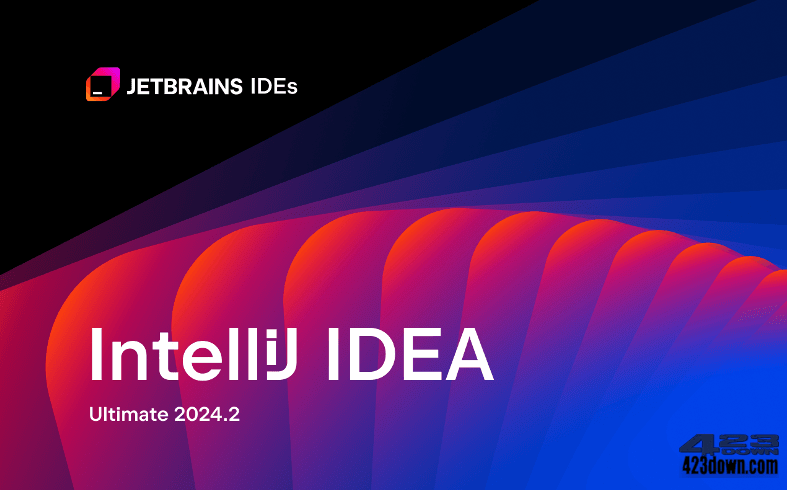 JETBRAINS IDEs

IntelliJ IDEA

Ultimate 2024.2

423 DOWN
423down.com